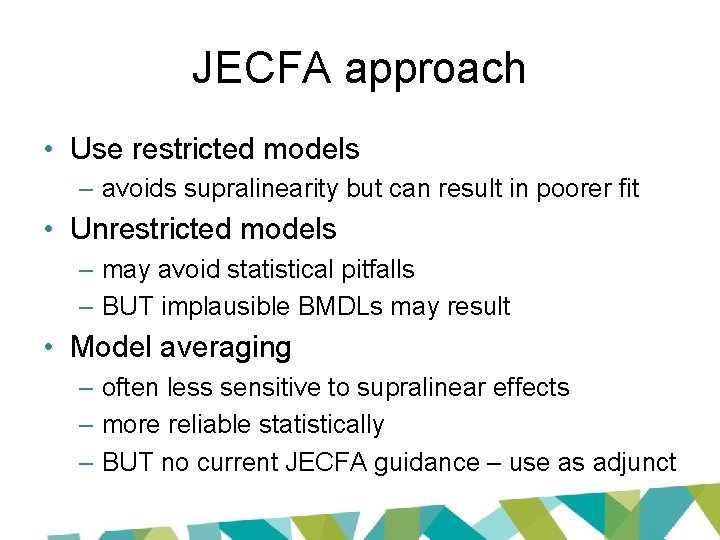 JECFA approach

• Use restricted models
– avoids supralinearity but can result in poorer fit

• Unrestricted models
– may avoid statistical pitfalls
– BUT implausible BMDLs may result

• Model averaging
– often less sensitive to supralinear effects
– more reliable statistically
– BUT no current JECFA guidance – use as adjunct